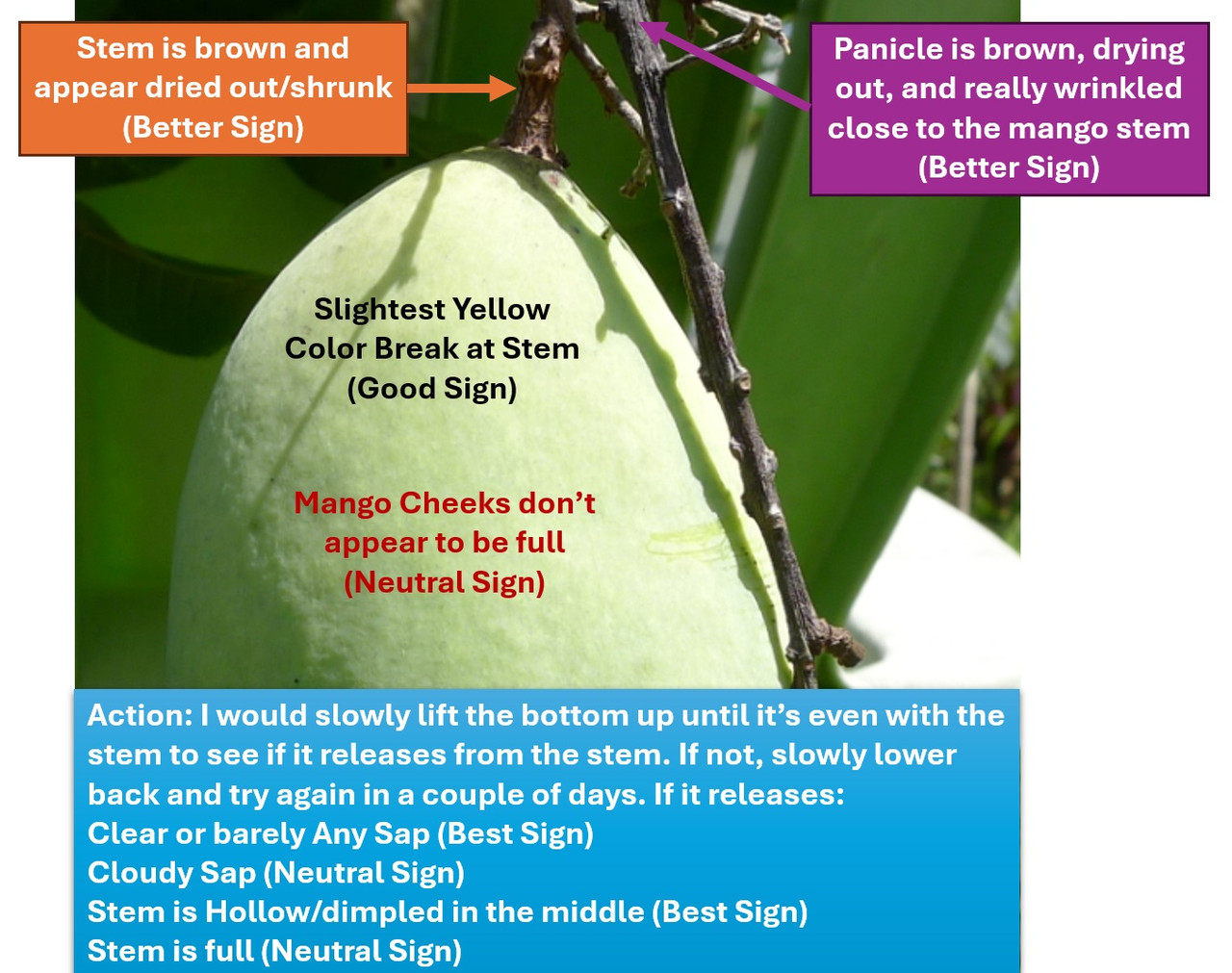 Stem is brown and appear dried out/shrunk (Better Sign)

Panicle is brown, drying out, and really wrinkled close to the mango stem (Better Sign)

Slightest Yellow Color Break at Stem (Good Sign)

Mango Cheeks don't appear to be full (Neutral Sign)

Action: I would slowly lift the bottom up until it's even with the stem to see if it releases from the stem. If not, slowly lower back and try again in a couple of days. If it releases:
Clear or barely Any Sap (Best Sign)
Cloudy Sap (Neutral Sign)
Stem is Hollow/dimpled in the middle (Best Sign)
Stem is full (Neutral Sign)